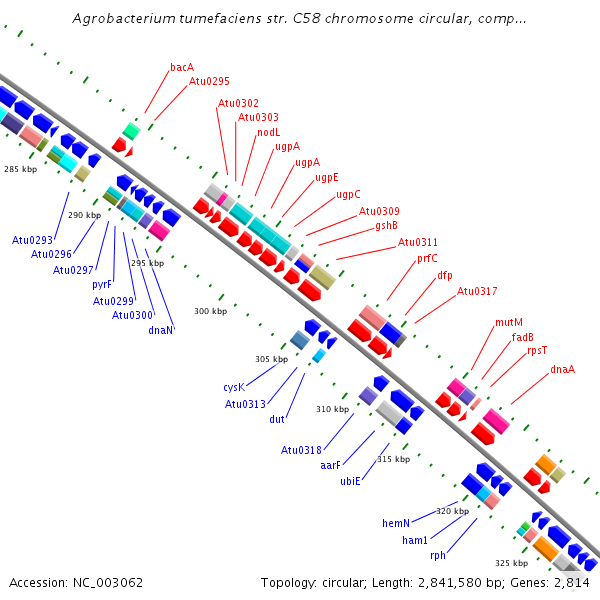 Agrobacterium tumefaciens str. C58 chromosome circular, comp...

bacA
Atu0295
Atu0302
Atu0303
nodL
ugpA
ugpA
ugpE
ugpC
Atu0309
gshB
Atu0311
prfC
dfp
Atu0317
mutM
fadB
rpsT
dnaA

285 kbp
290 kbp
295 kbp
300 kbp
305 kbp
310 kbp
315 kbp
320 kbp
325 kbp

Atu0293
Atu0296
Atu0297
pyrF
Atu0299
Atu0300
dnaN
cysK
Atu0313
dut
Atu0318
aarF
ubiE
hemN
ham1
rph

Accession: NC_003062
Topology: circular; Length: 2,841,580 bp; Genes: 2,814